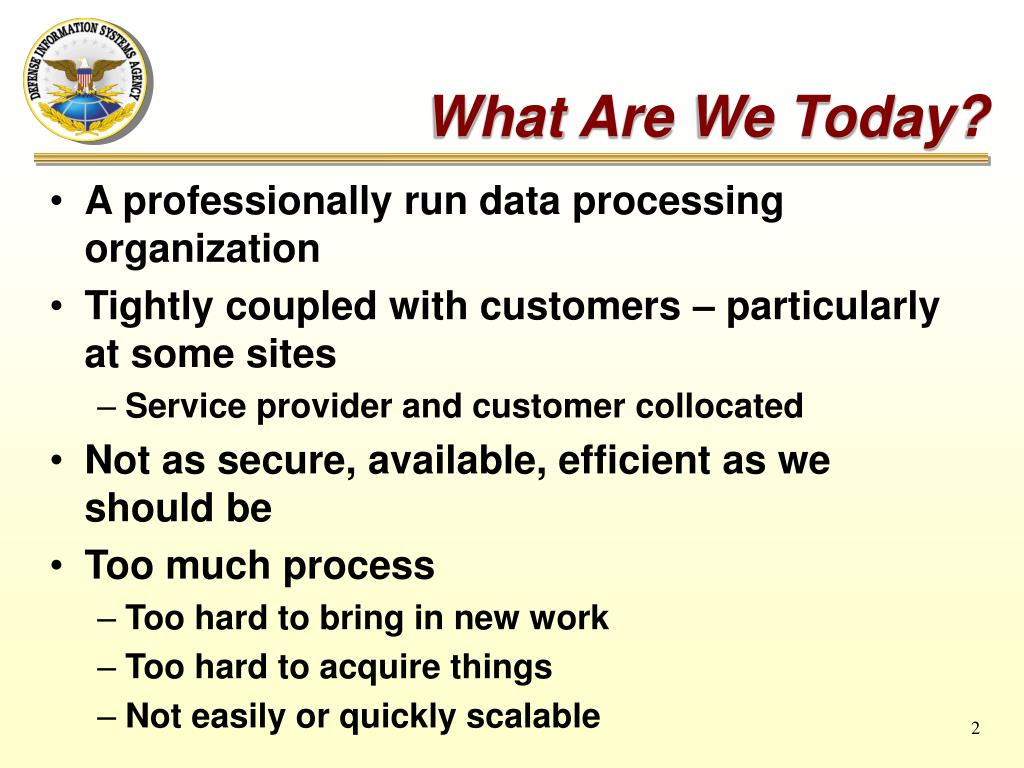 DEFENSE INFORMATION SYSTEMS AGENCY

What Are We Today?

• A professionally run data processing organization
• Tightly coupled with customers – particularly at some sites
– Service provider and customer collocated
• Not as secure, available, efficient as we should be
• Too much process
– Too hard to bring in new work
– Too hard to acquire things
– Not easily or quickly scalable

2